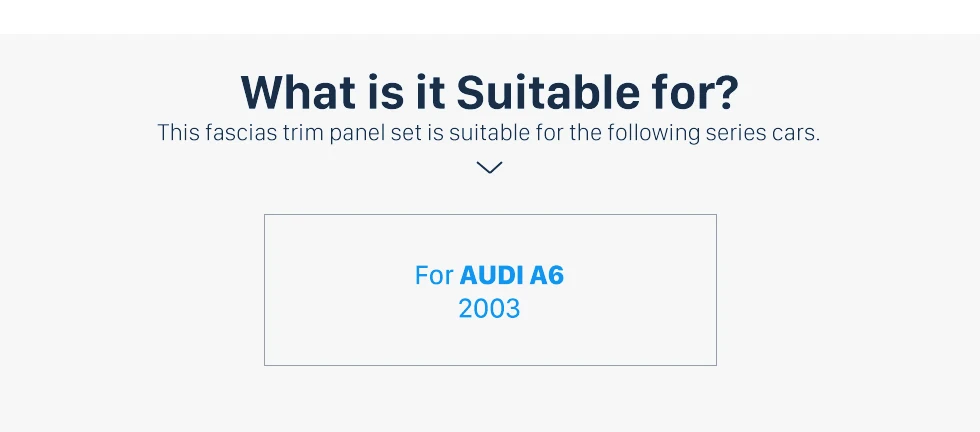 What is it Suitable for?
This fascias trim panel set is suitable for the following series cars.

For AUDI A6
2003